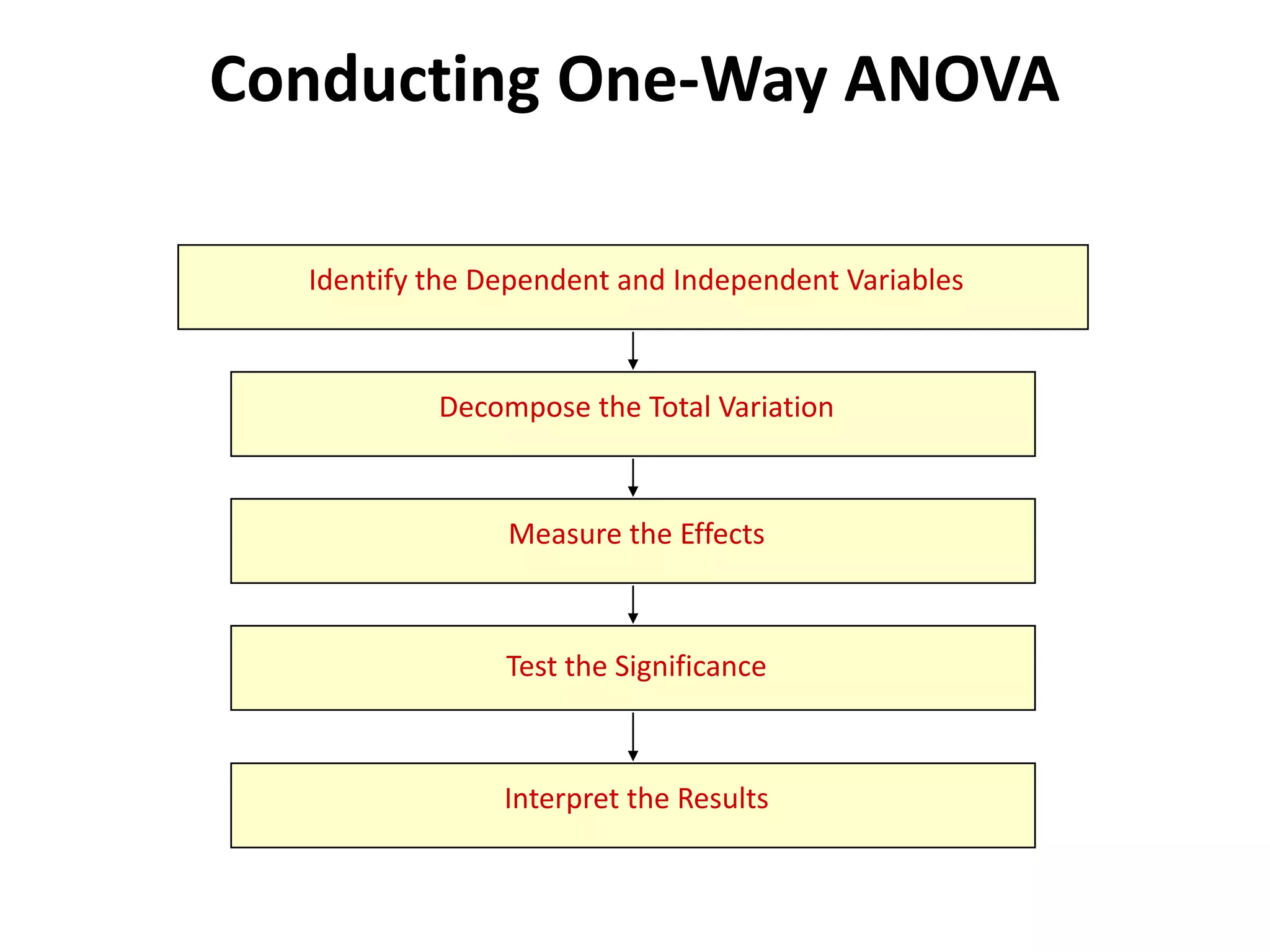 Conducting One-Way ANOVA

Identify the Dependent and Independent Variables

Decompose the Total Variation

Measure the Effects

Test the Significance

Interpret the Results